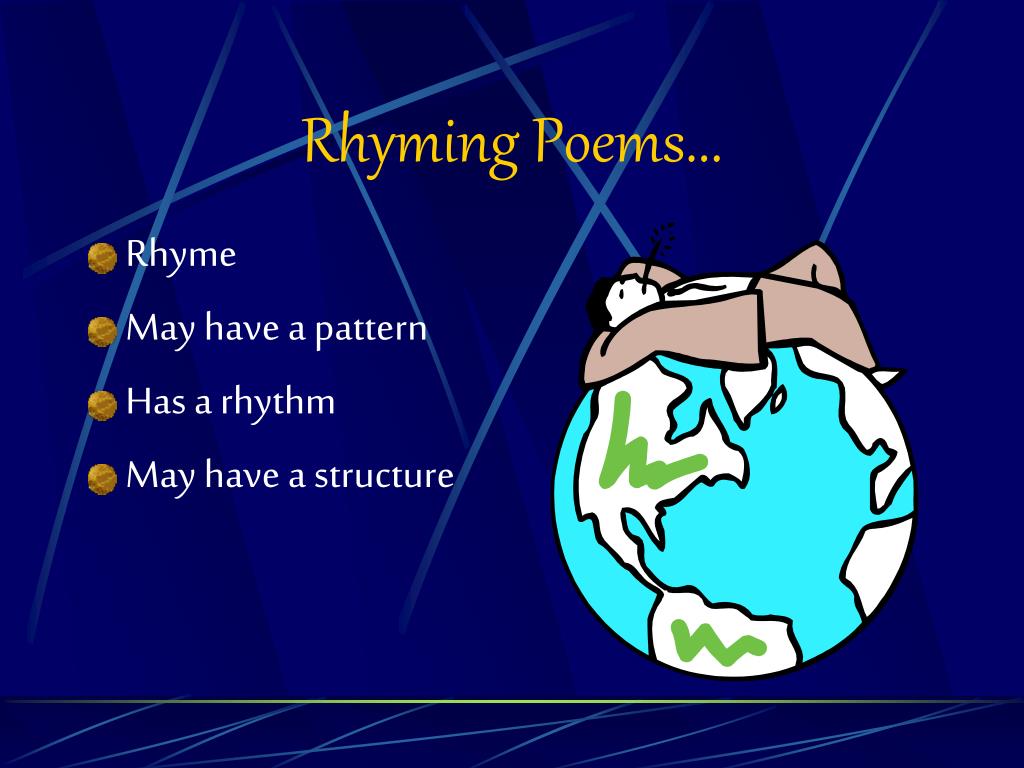 Rhyming Poems…

Rhyme

May have a pattern

Has a rhythm

May have a structure